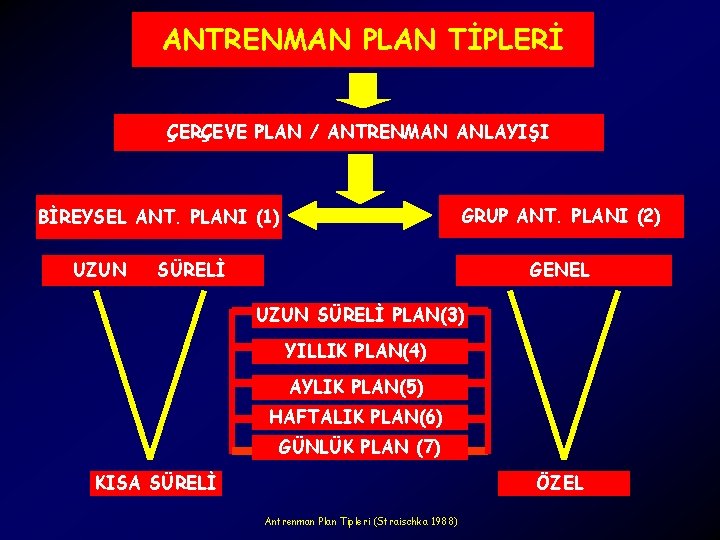 ANTRENMAN PLAN TİPLERİ

ÇERÇEVE PLAN / ANTRENMAN ANLAYIŞI

BİREYSEL ANT. PLANI (1)

GRUP ANT. PLANI (2)

UZUN SÜRELİ

GENEL

UZUN SÜRELİ PLAN(3)

YILLIK PLAN(4)

AYLIK PLAN(5)

HAFTALIK PLAN(6)

GÜNLÜK PLAN (7)

KISA SÜRELİ

ÖZEL

Antrenman Plan Tipleri (Straischka 1988)